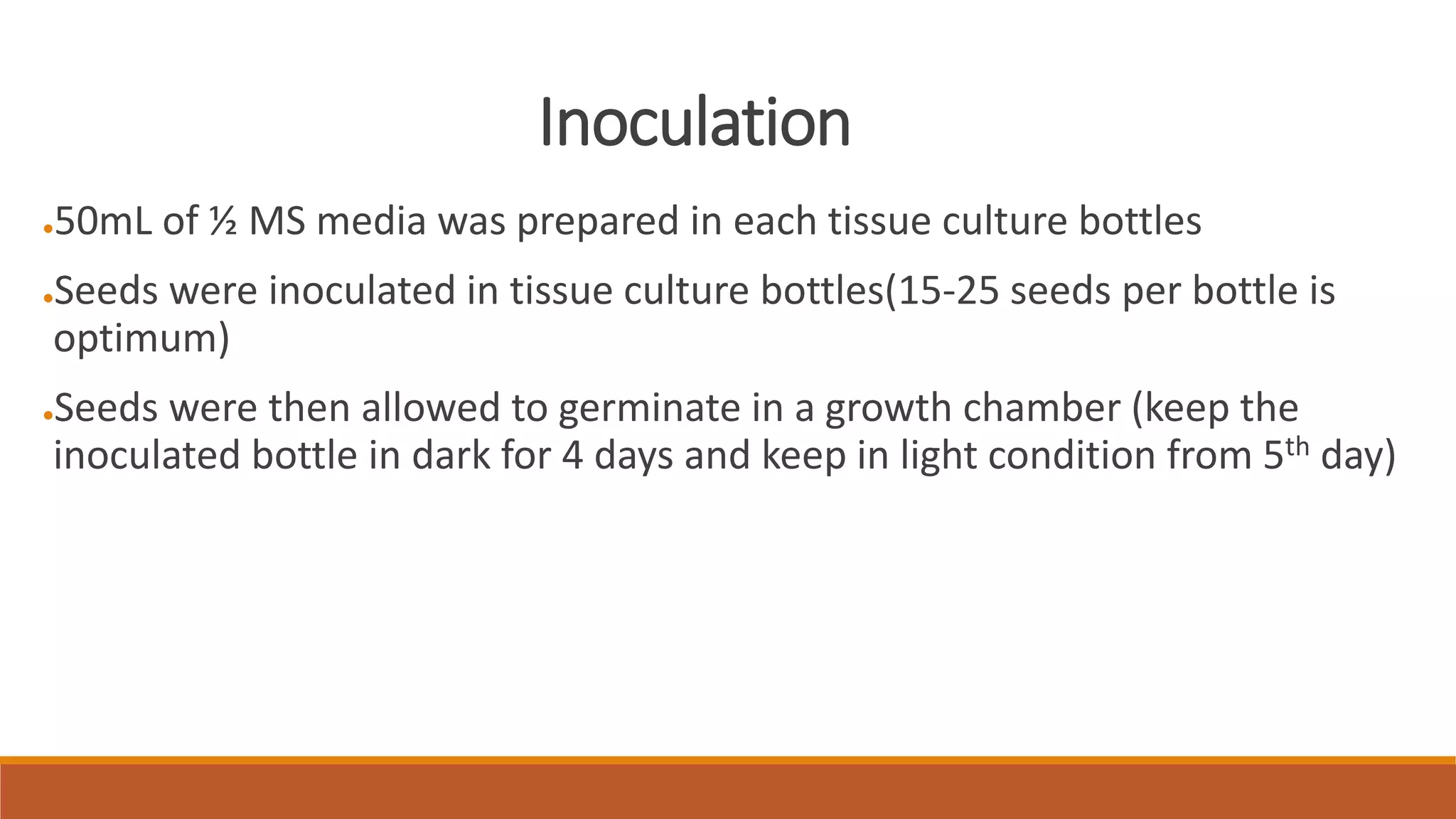 Inoculation

• 50mL of ½ MS media was prepared in each tissue culture bottles

• Seeds were inoculated in tissue culture bottles(15-25 seeds per bottle is optimum)

• Seeds were then allowed to germinate in a growth chamber (keep the inoculated bottle in dark for 4 days and keep in light condition from 5$^{th}$ day)